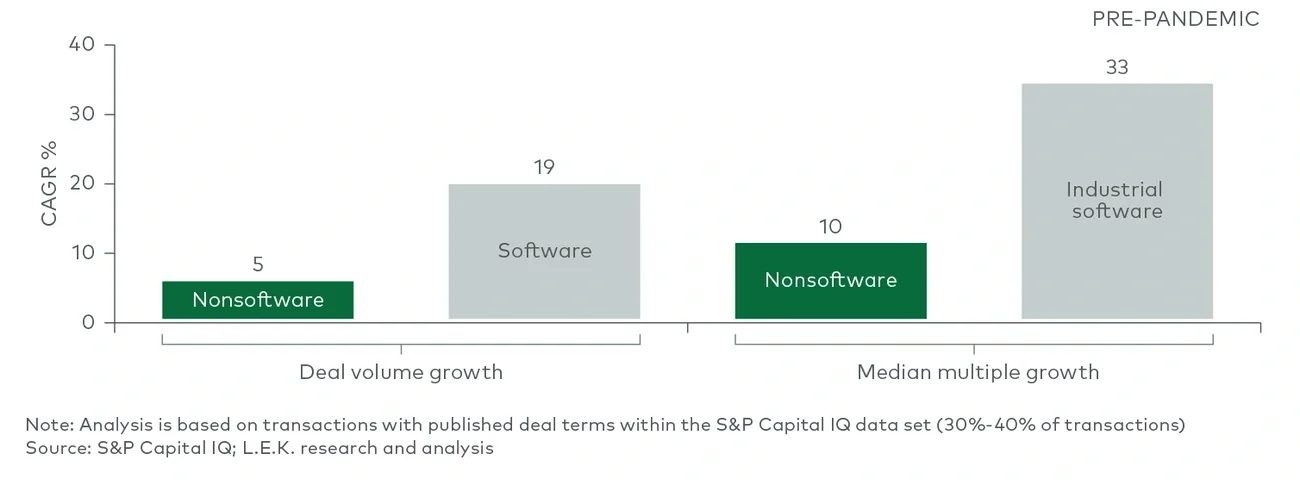 PRE-PANDEMIC

CAGR %

40
30
20
10
0

5
Nonsoftware

19
Software

10
Nonsoftware

33
Industrial software

Deal volume growth

Median multiple growth

Note: Analysis is based on transactions with published deal terms within the S&P Capital IQ data set (30%-40% of transactions)
Source: S&P Capital IQ; L.E.K. research and analysis